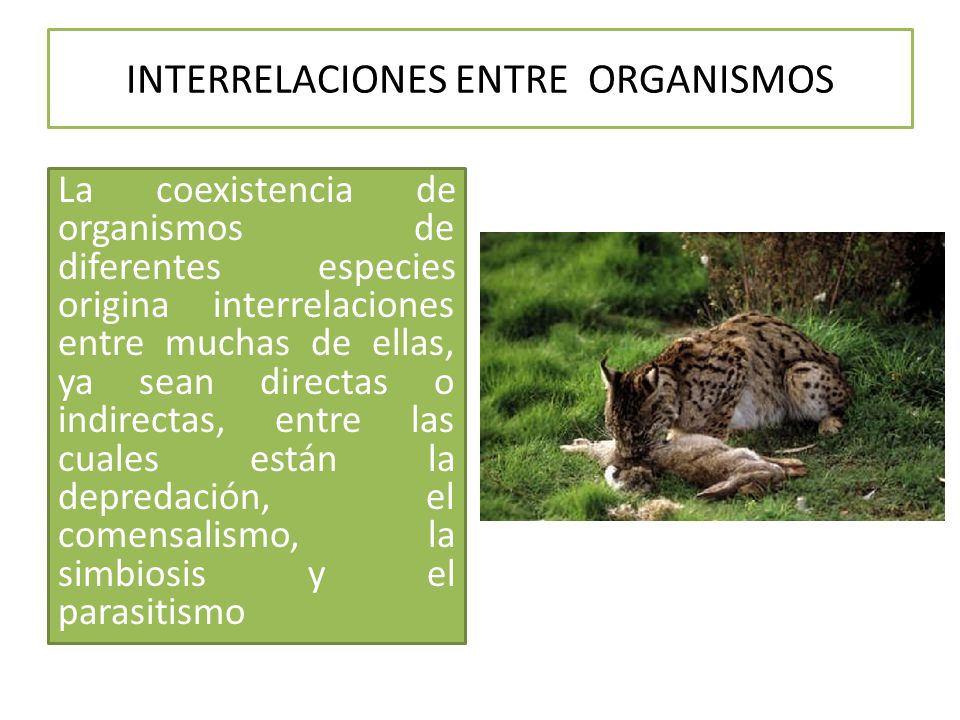 INTERRELACIONES ENTRE ORGANISMOS

La coexistencia de organismos de diferentes especies origina interrelaciones entre muchas de ellas, ya sean directas o indirectas, entre las cuales están la depredación, el comensalismo, la simbiosis y el parasitismo